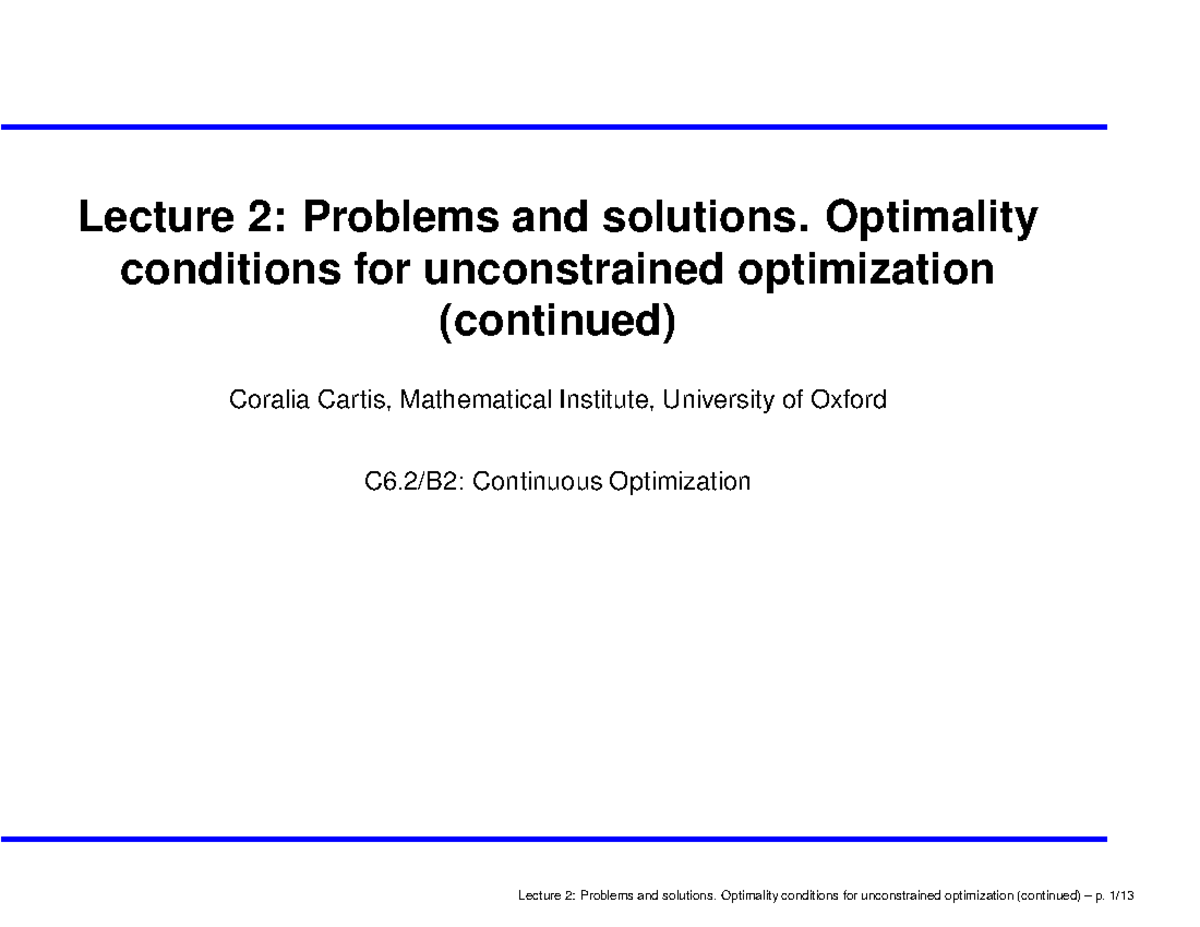 Lecture 2: Problems and solutions. Optimality conditions for unconstrained optimization (continued)

Coralia Cartis, Mathematical Institute, University of Oxford

C6.2/B2: Continuous Optimization

Lecture 2: Problems and solutions. Optimality conditions for unconstrained optimization (continued) – p. 1/13